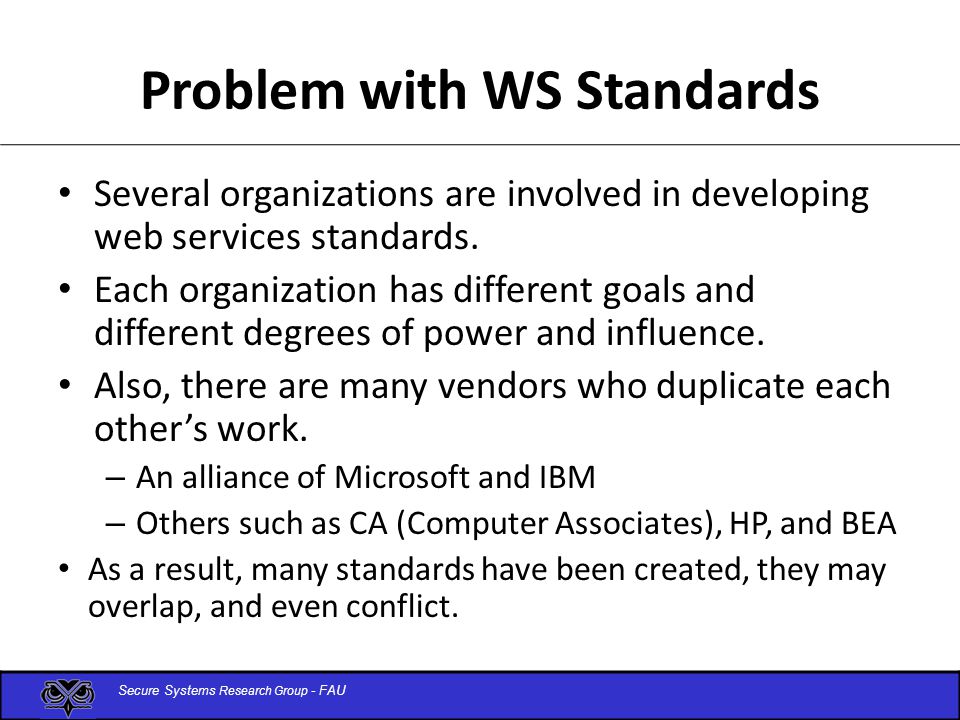 Problem with WS Standards

• Several organizations are involved in developing web services standards.

• Each organization has different goals and different degrees of power and influence.

• Also, there are many vendors who duplicate each other's work.

– An alliance of Microsoft and IBM

– Others such as CA (Computer Associates), HP, and BEA

• As a result, many standards have been created, they may overlap, and even conflict.

Secure Systems Research Group - FAU